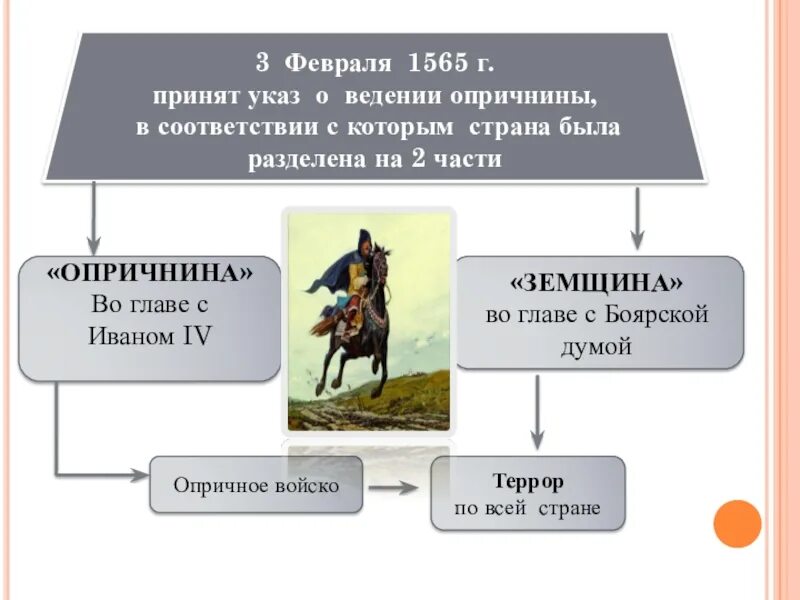 3 Февраля 1565 г.
принят указ о ведении опричнины,
в соответствии с которым страна была
разделена на 2 части

«ОПРИЧНИНА»
Во главе с
Иваном IV

«ЗЕМЩИНА»
во главе с Боярской
думой

Опричное войско

Террор
по всей стране